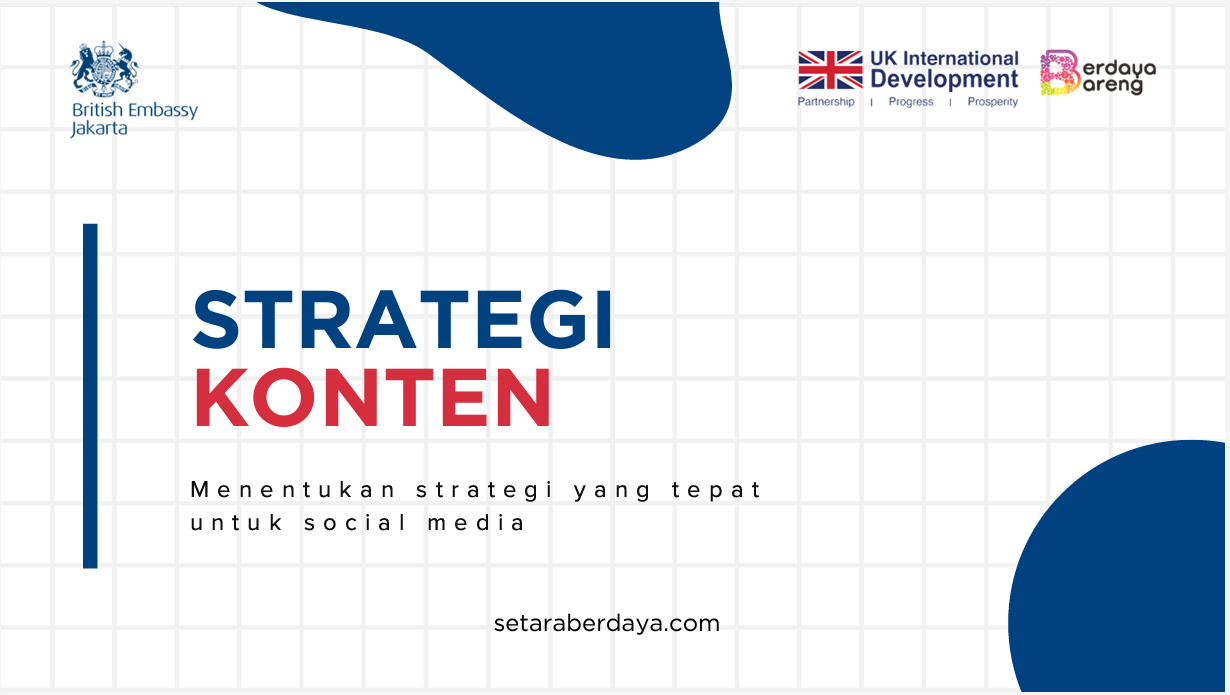 British Embassy
Jakarta

UK International Development
Partnership | Progress | Prosperity

Berdaya Bareng

STRATEGI
KONTEN

Menentukan strategi yang tepat untuk social media

setaraberdaya.com